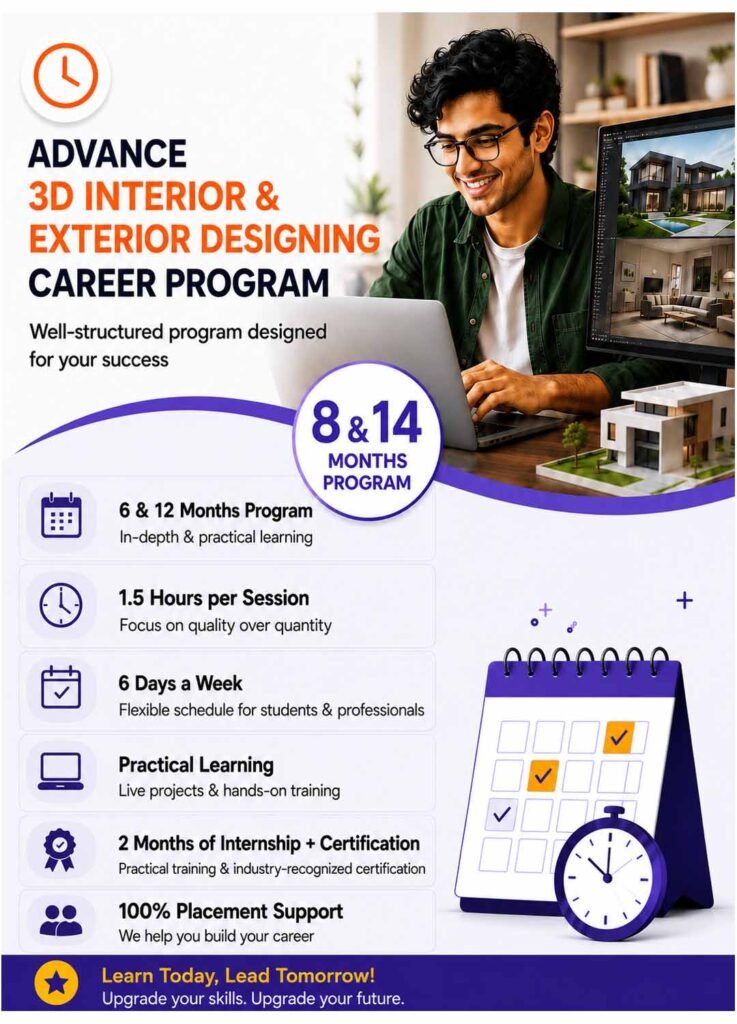 ADVANCE
3D INTERIOR &
EXTERIOR DESIGNING
CAREER PROGRAM

Well-structured program designed for your success

8 & 14
MONTHS
PROGRAM

6 & 12 Months Program
In-depth & practical learning

1.5 Hours per Session
Focus on quality over quantity

6 Days a Week
Flexible schedule for students & professionals

Practical Learning
Live projects & hands-on training

2 Months of Internship + Certification
Practical training & industry-recognized certification

100% Placement Support
We help you build your career

Learn Today, Lead Tomorrow!
Upgrade your skills. Upgrade your future.